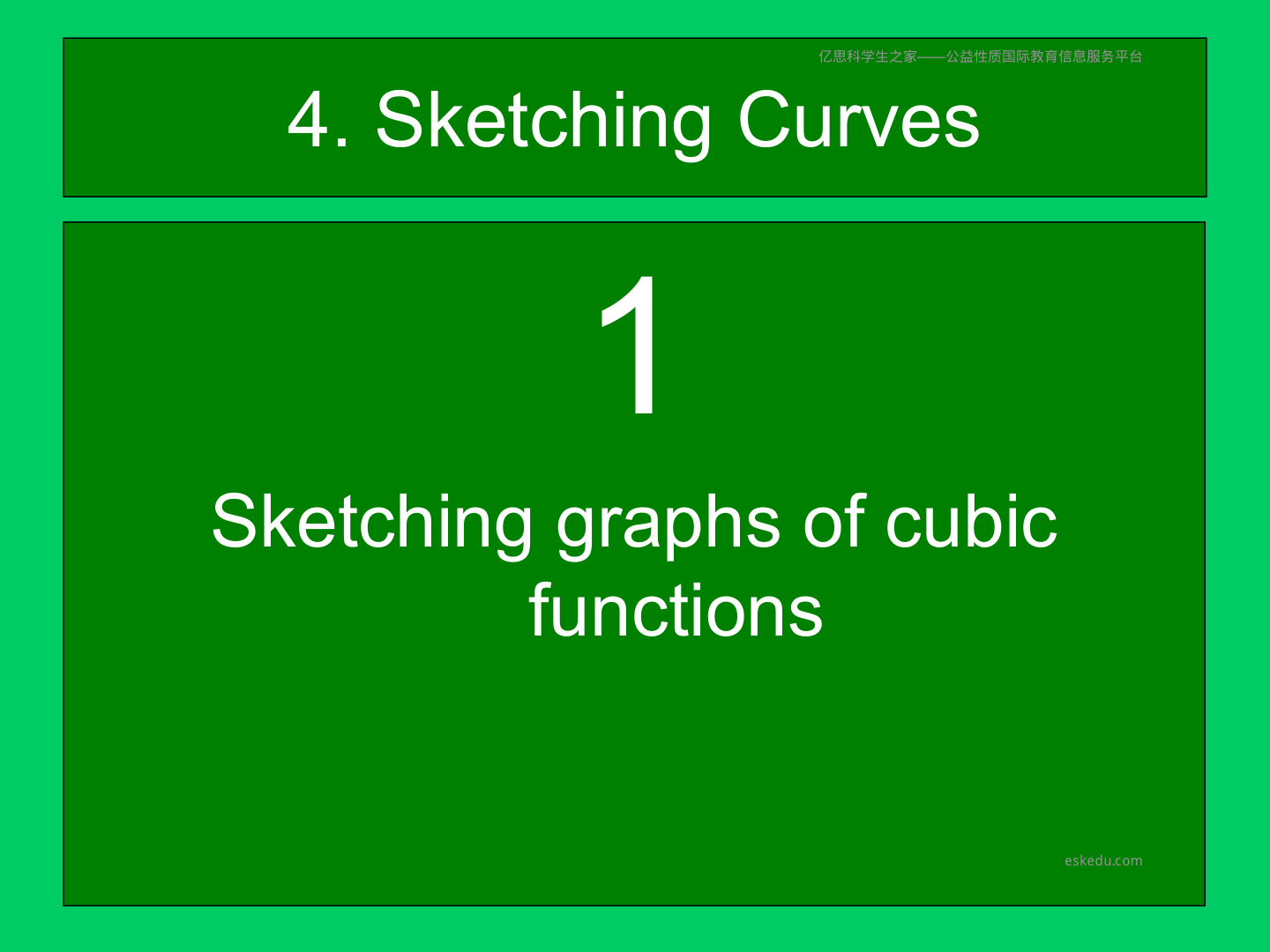 亿思科学生之家——公益性质国际教育信息服务平台

4. Sketching Curves

1

Sketching graphs of cubic functions

eskedu.com